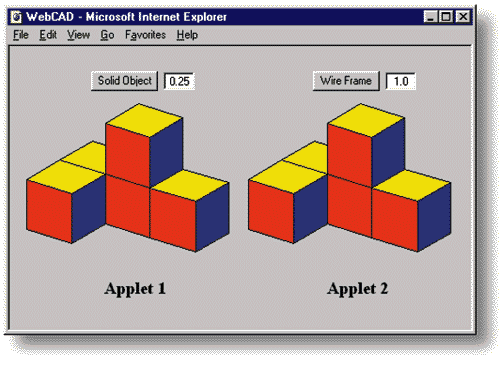 WebCAD - Microsoft Internet Explorer

File Edit View Go Favorites Help

Solid Object 0.25

Wire Frame 1.0

Applet 1

Applet 2